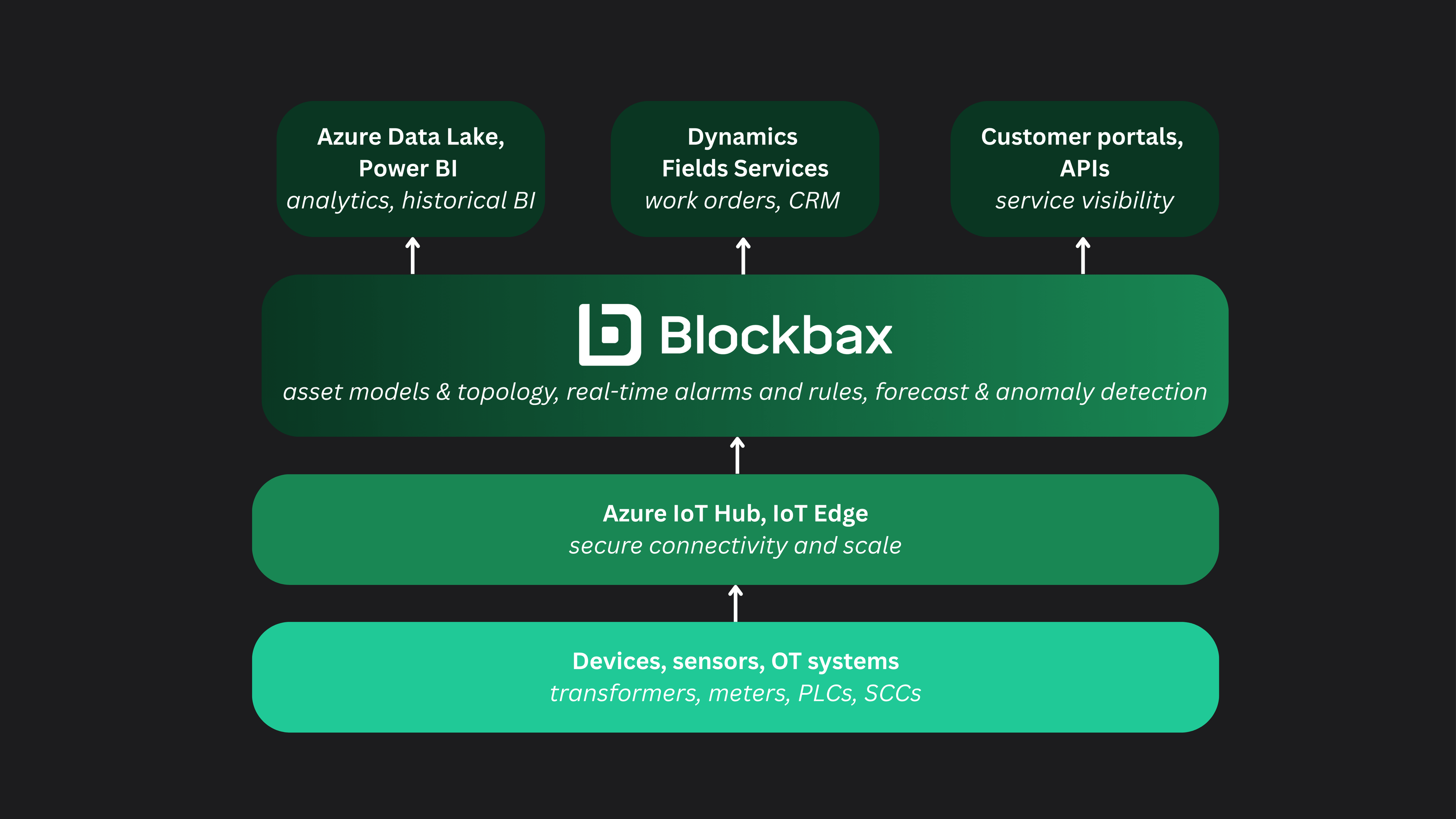 Azure Data Lake, Power BI
analytics, historical BI

Dynamics Fields Services
work orders, CRM

Customer portals, APIs
service visibility

Blockbax
asset models & topology, real-time alarms and rules, forecast & anomaly detection

Azure IoT Hub, IoT Edge
secure connectivity and scale

Devices, sensors, OT systems
transformers, meters, PLCs, SCCs